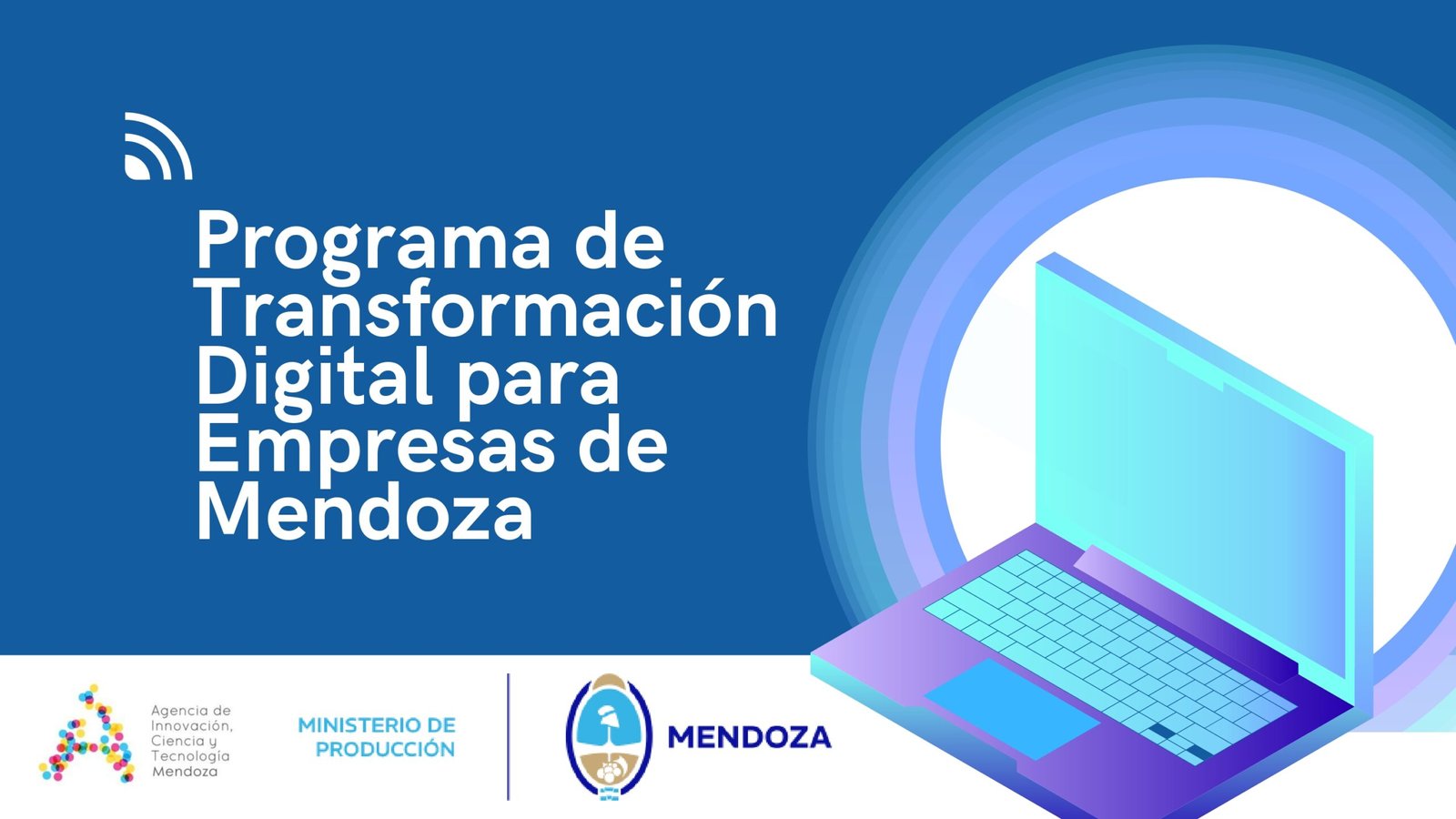 Programa de Transformación Digital para Empresas de Mendoza

Agencia de Innovación, Ciencia y Tecnología Mendoza

MINISTERIO DE PRODUCCIÓN

MENDOZA